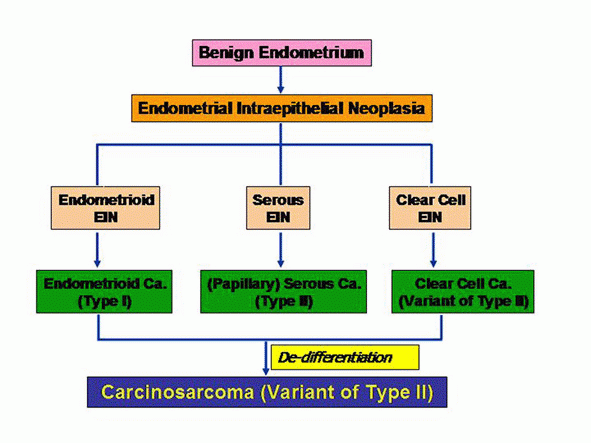 Benign Endometrium

Endometrial Intraepithelial Neoplasia

Endometrioid EIN

Serous EIN

Clear Cell EIN

Endometrioid Ca. (Type I)

(Papillary) Serous Ca. (Type II)

Clear Cell Ca. (Variant of Type II)

De-differentiation

Carcinosarcoma (Variant of Type II)